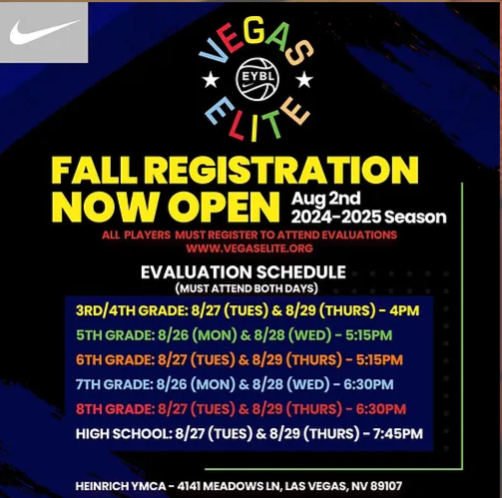 VEGAS
EYBL
ELITE

FALL REGISTRATION NOW OPEN Aug 2nd 2024-2025 Season

ALL PLAYERS MUST REGISTER TO ATTEND EVALUATIONS
WWW.VEGASELITE.ORG

EVALUATION SCHEDULE
(MUST ATTEND BOTH DAYS)

3RD/4TH GRADE: 8/27 (TUES) & 8/29 (THURS) - 4PM
5TH GRADE: 8/26 (MON) & 8/28 (WED) - 5:15PM
6TH GRADE: 8/27 (TUES) & 8/29 (THURS) - 5:15PM
7TH GRADE: 8/26 (MON) & 8/28 (WED) - 6:30PM
8TH GRADE: 8/27 (TUES) & 8/29 (THURS) - 6:30PM
HIGH SCHOOL: 8/27 (TUES) & 8/29 (THURS) - 7:45PM

HEINRICH YMCA - 4141 MEADOWS LN, LAS VEGAS, NV 89107